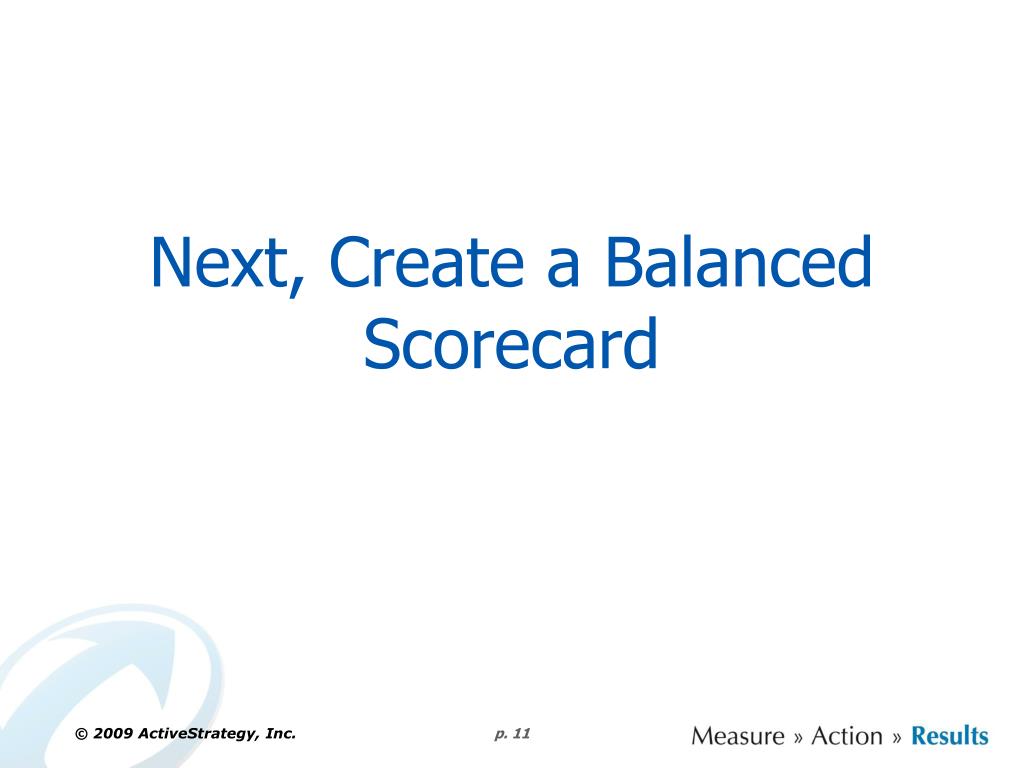 Next, Create a Balanced Scorecard

© 2009 ActiveStrategy, Inc.

p. 11

Measure » Action » Results